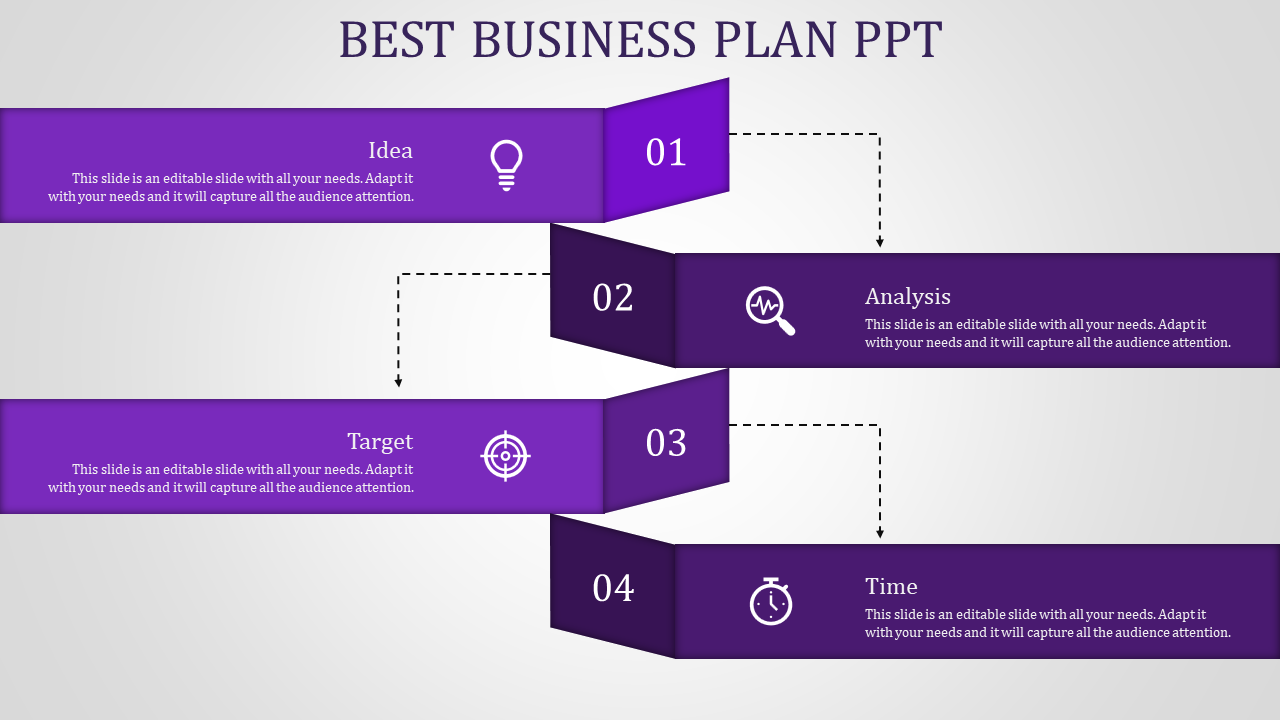 BEST BUSINESS PLAN PPT

Idea
This slide is an editable slide with all your needs. Adapt it with your needs and it will capture all the audience attention.

01

02

Analysis
This slide is an editable slide with all your needs. Adapt it with your needs and it will capture all the audience attention.

Target
This slide is an editable slide with all your needs. Adapt it with your needs and it will capture all the audience attention.

03

04

Time
This slide is an editable slide with all your needs. Adapt it with your needs and it will capture all the audience attention.